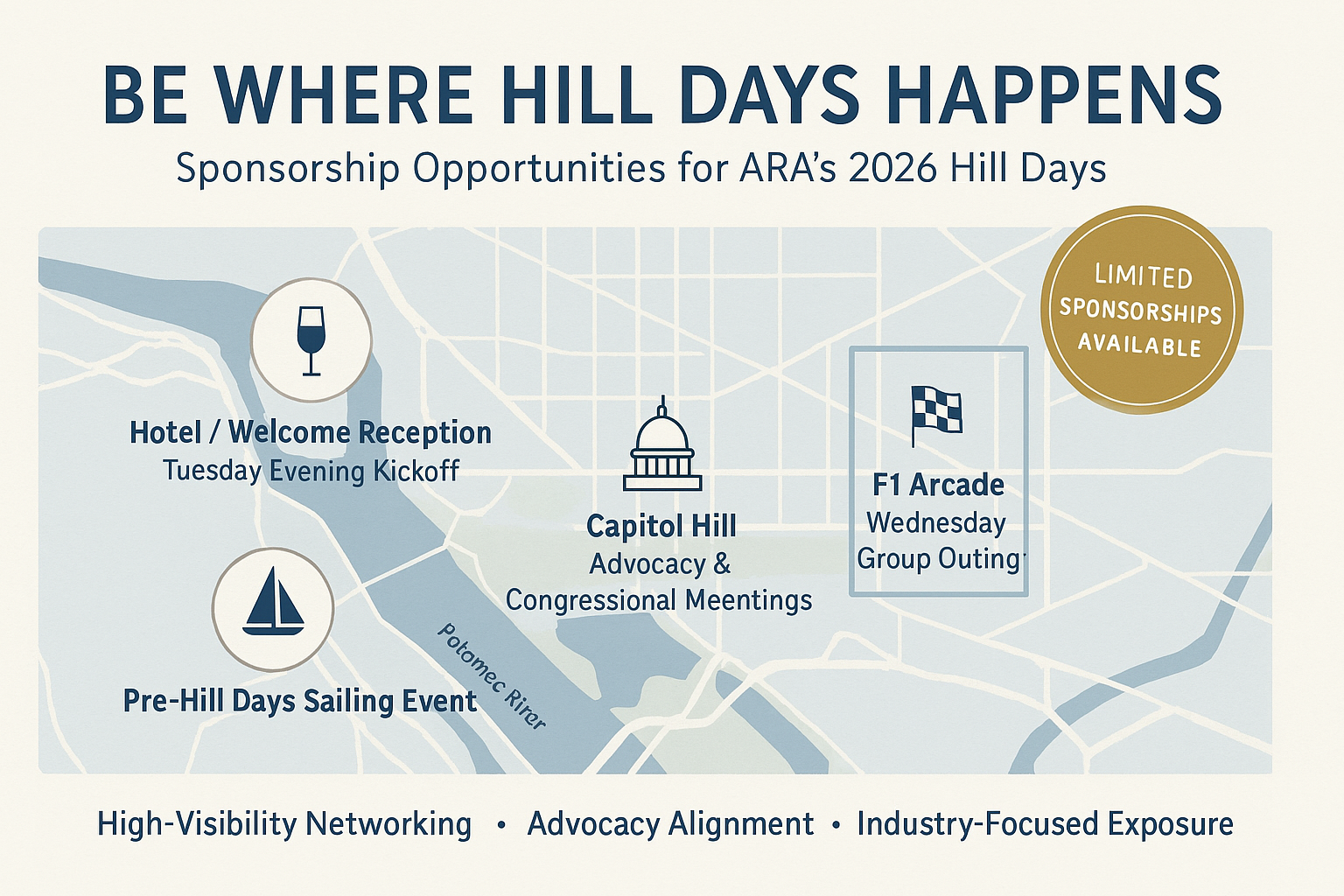 BE WHERE HILL DAYS HAPPENS

Sponsorship Opportunities for ARA's 2026 Hill Days

LIMITED SPONSORSHIPS AVAILABLE

Hotel / Welcome Reception
Tuesday Evening Kickoff

Capitol Hill
Advocacy & Congressional Meentings

F1 Arcade
Wednesday Group Outing

Pre-Hill Days Sailing Event

Potomec Rirer

High-Visibility Networking • Advocacy Alignment • Industry-Focused Exposure